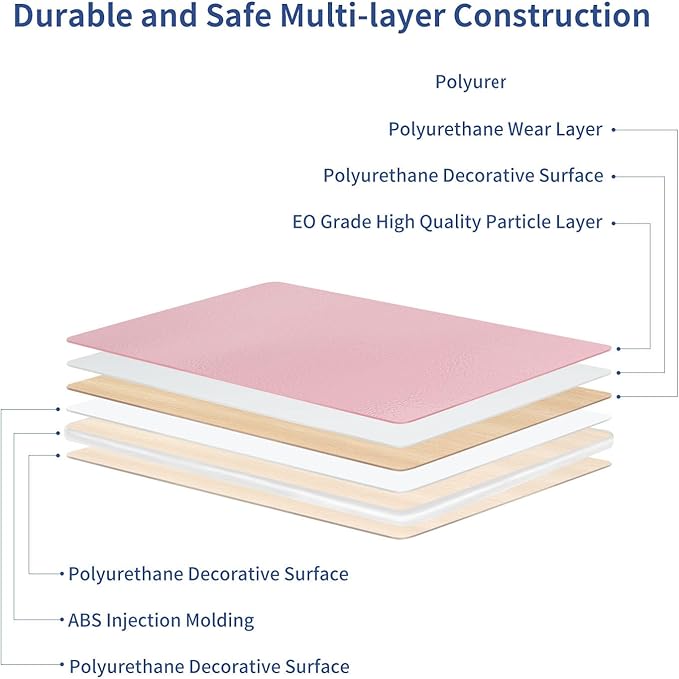 Durable and Safe Multi-layer Construction

Polyurer

Polyurethane Wear Layer

Polyurethane Decorative Surface

EO Grade High Quality Particle Layer

Polyurethane Decorative Surface

ABS Injection Molding

Polyurethane Decorative Surface